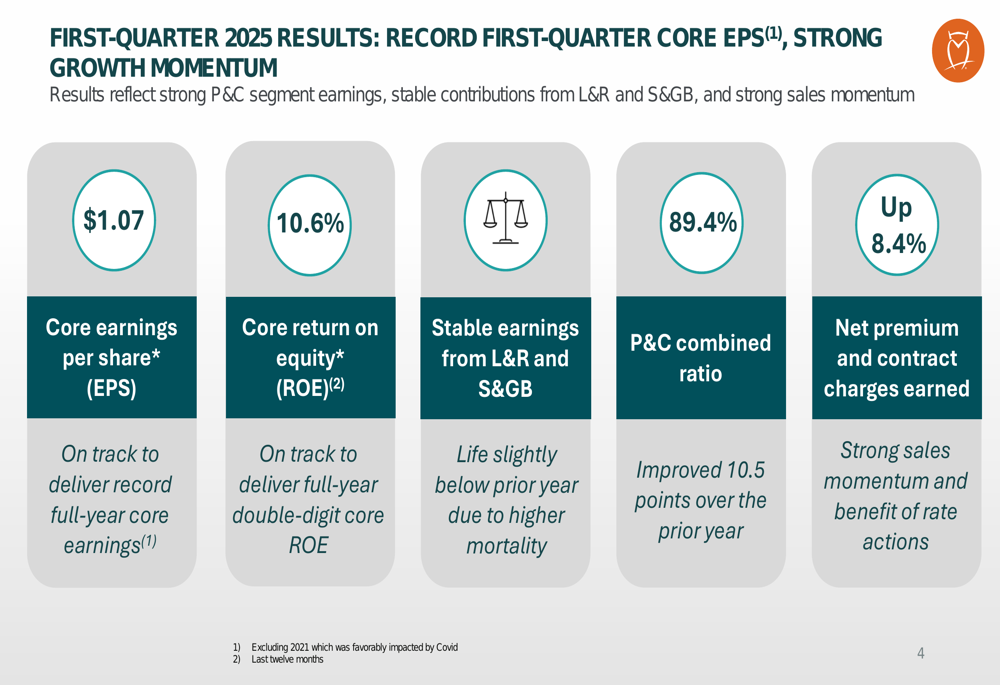 FIRST-QUARTER 2025 RESULTS: RECORD FIRST-QUARTER CORE EPS$^{(1)}$, STRONG GROWTH MOMENTUM

Results reflect strong P&C segment earnings, stable contributions from L&R and S&GB, and strong sales momentum

$1.07

Core earnings per share* (EPS)

On track to deliver record full-year core earnings$^{(1)}$

10.6%

Core return on equity* (ROE)$^{(2)}$

On track to deliver full-year double-digit core ROE

Stable earnings from L&R and S&GB

Life slightly below prior year due to higher mortality

89.4%

P&C combined ratio

Improved 10.5 points over the prior year

Up 8.4%

Net premium and contract charges earned

Strong sales momentum and benefit of rate actions

1) Excluding 2021 which was favorably impacted by Covid
2) Last twelve months

4